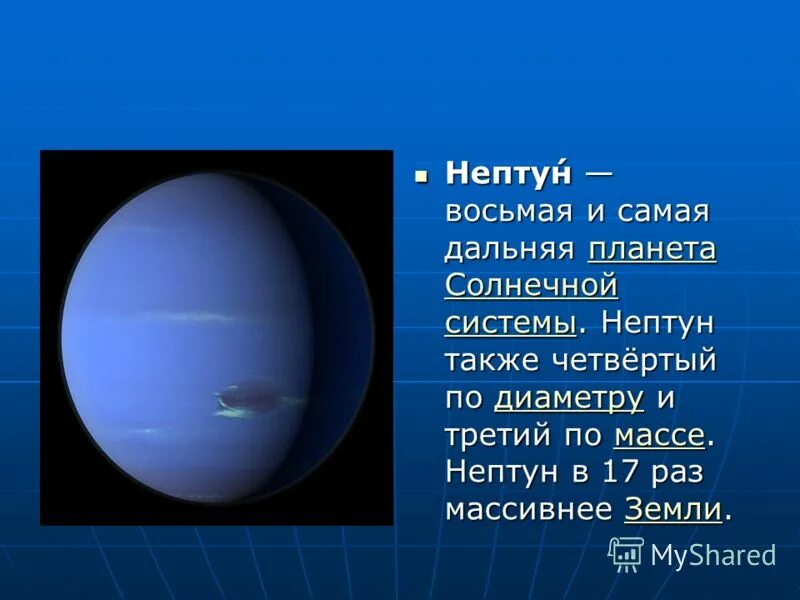 Непту́н — восьмая и самая дальняя планета Солнечной системы. Нептун также четвёртый по диаметру и третий по массе. Нептун в 17 раз массивнее Земли.

MyShared